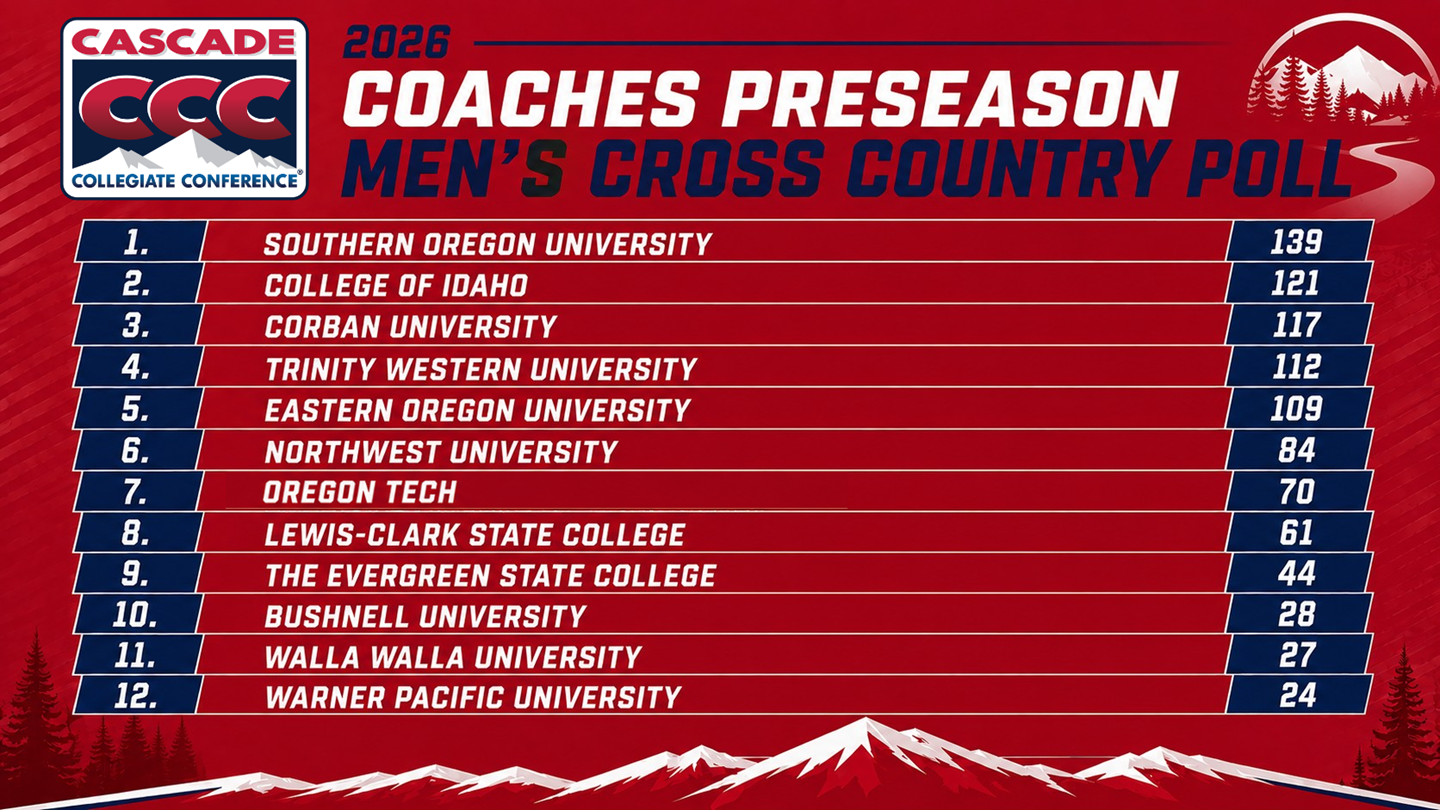 CASCADE
CCC
COLLEGIATE CONFERENCE®

2026
COACHES PRESEASON
MEN'S CROSS COUNTRY POLL

| | | |
|---|---|---|
| 1. | SOUTHERN OREGON UNIVERSITY | 139 |
| 2. | COLLEGE OF IDAHO | 121 |
| 3. | CORBAN UNIVERSITY | 117 |
| 4. | TRINITY WESTERN UNIVERSITY | 112 |
| 5. | EASTERN OREGON UNIVERSITY | 109 |
| 6. | NORTHWEST UNIVERSITY | 84 |
| 7. | OREGON TECH | 70 |
| 8. | LEWIS-CLARK STATE COLLEGE | 61 |
| 9. | THE EVERGREEN STATE COLLEGE | 44 |
| 10. | BUSHNELL UNIVERSITY | 28 |
| 11. | WALLA WALLA UNIVERSITY | 27 |
| 12. | WARNER PACIFIC UNIVERSITY | 24 |